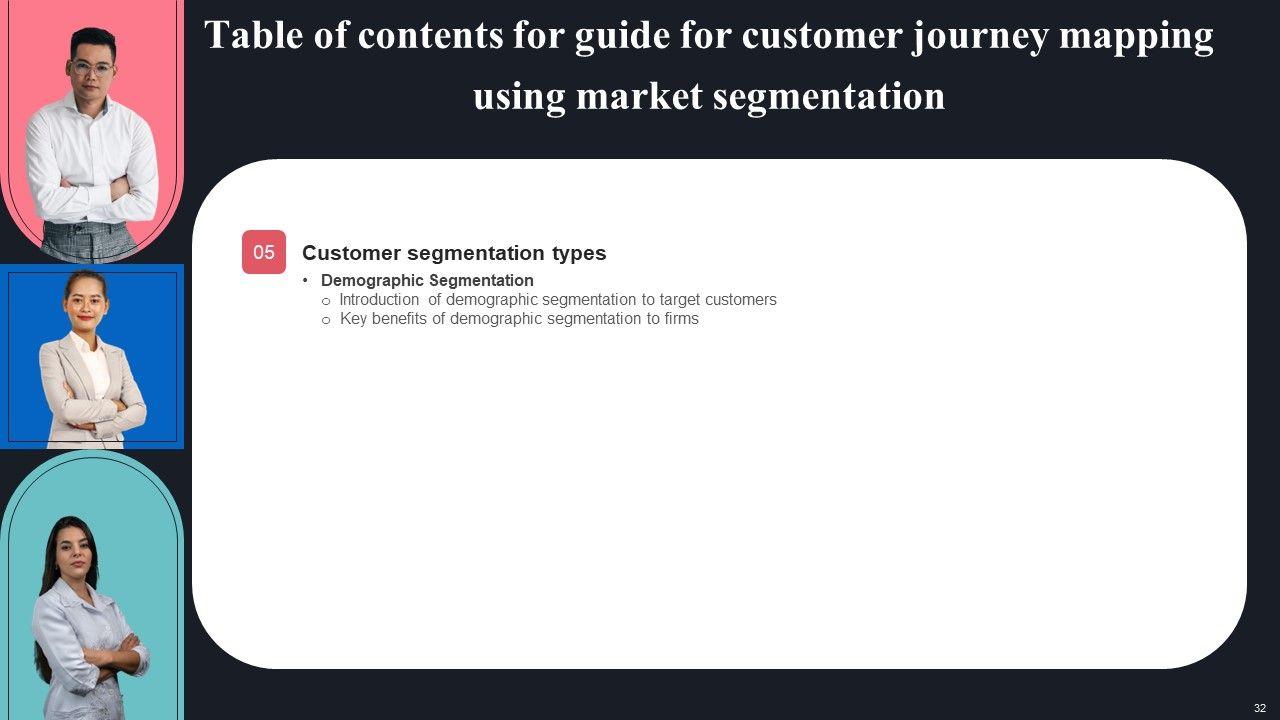 Table of contents for guide for customer journey mapping using market segmentation

05

Customer segmentation types

• Demographic Segmentation
  o Introduction of demographic segmentation to target customers
  o Key benefits of demographic segmentation to firms

32